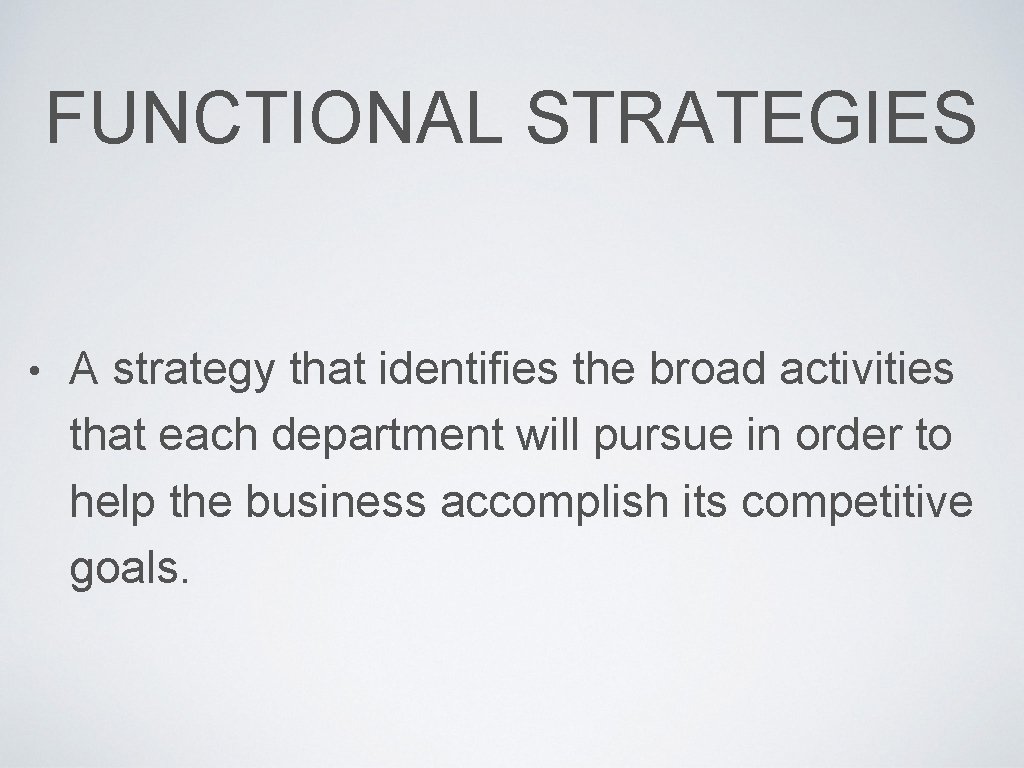 FUNCTIONAL STRATEGIES

• A strategy that identifies the broad activities that each department will pursue in order to help the business accomplish its competitive goals.